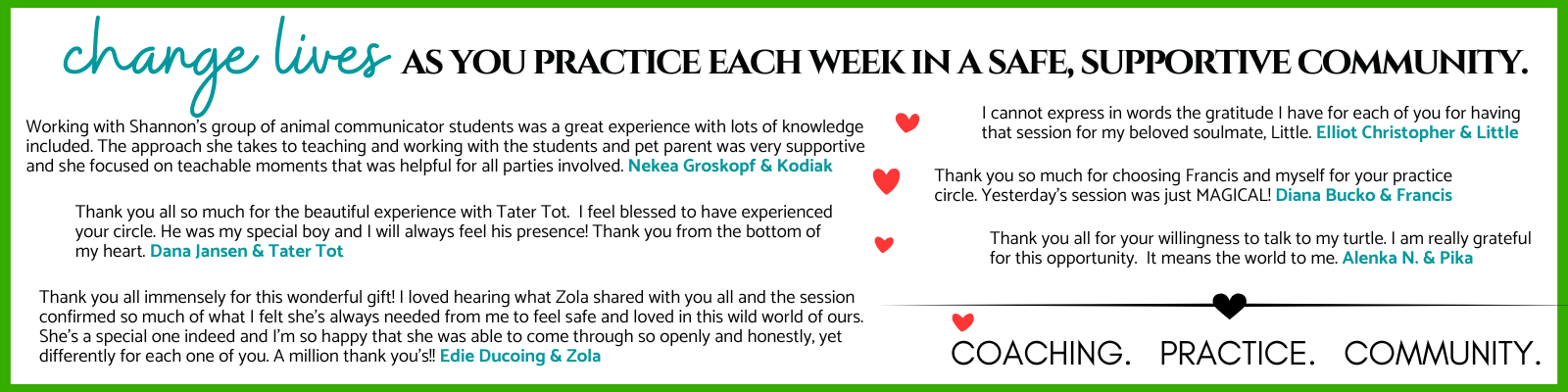 change lives AS YOU PRACTICE EACH WEEK IN A SAFE, SUPPORTIVE COMMUNITY.

Working with Shannon's group of animal communicator students was a great experience with lots of knowledge included. The approach she takes to teaching and working with the students and pet parent was very supportive and she focused on teachable moments that was helpful for all parties involved. Nekea Groskopf & Kodiak

Thank you all so much for the beautiful experience with Tater Tot. I feel blessed to have experienced your circle. He was my special boy and I will always feel his presence! Thank you from the bottom of my heart. Dana Jansen & Tater Tot

Thank you all immensely for this wonderful gift! I loved hearing what Zola shared with you all and the session confirmed so much of what I felt she's always needed from me to feel safe and loved in this wild world of ours. She's a special one indeed and I'm so happy that she was able to come through so openly and honestly, yet differently for each one of you. A million thank you's!! Edie Ducoing & Zola

I cannot express in words the gratitude I have for each of you for having that session for my beloved soulmate, Little. Elliot Christopher & Little

Thank you so much for choosing Francis and myself for your practice circle. Yesterday's session was just MAGICAL! Diana Bucko & Francis

Thank you all for your willingness to talk to my turtle. I am really grateful for this opportunity. It means the world to me. Alenka N. & Pika

COACHING. PRACTICE. COMMUNITY.